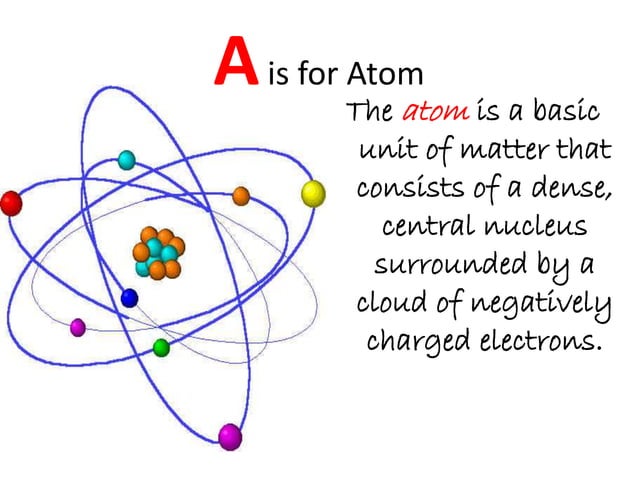 A is for Atom

The atom is a basic unit of matter that consists of a dense, central nucleus surrounded by a cloud of negatively charged electrons.